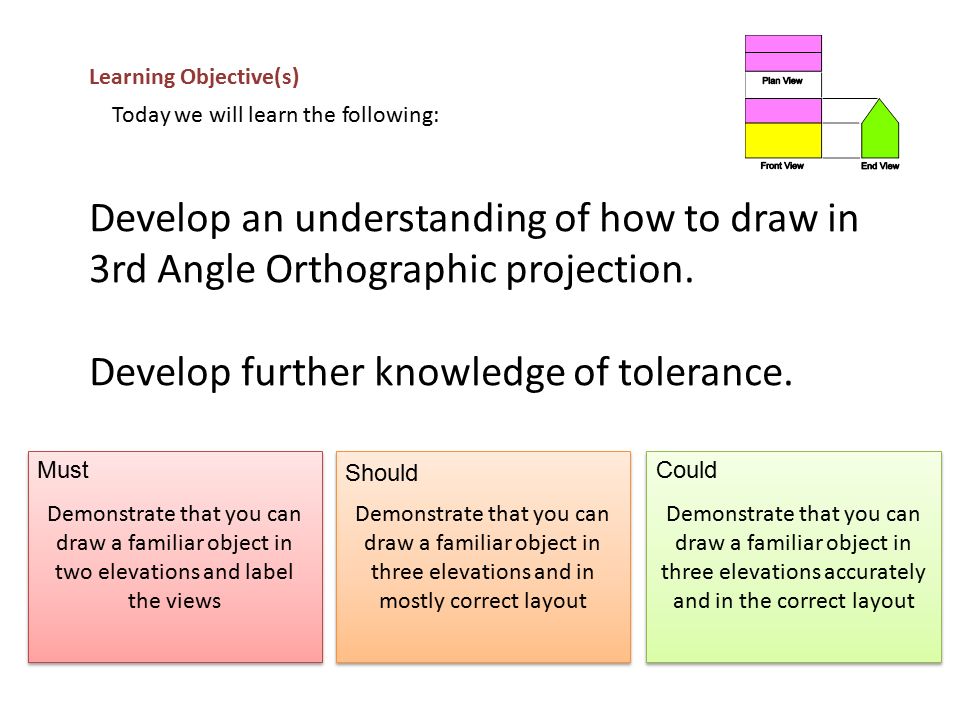 Learning Objective(s)

Today we will learn the following:

Plan View

Front View

End View

Develop an understanding of how to draw in 3rd Angle Orthographic projection.

Develop further knowledge of tolerance.

Must

Demonstrate that you can draw a familiar object in two elevations and label the views

Should

Demonstrate that you can draw a familiar object in three elevations and in mostly correct layout

Could

Demonstrate that you can draw a familiar object in three elevations accurately and in the correct layout